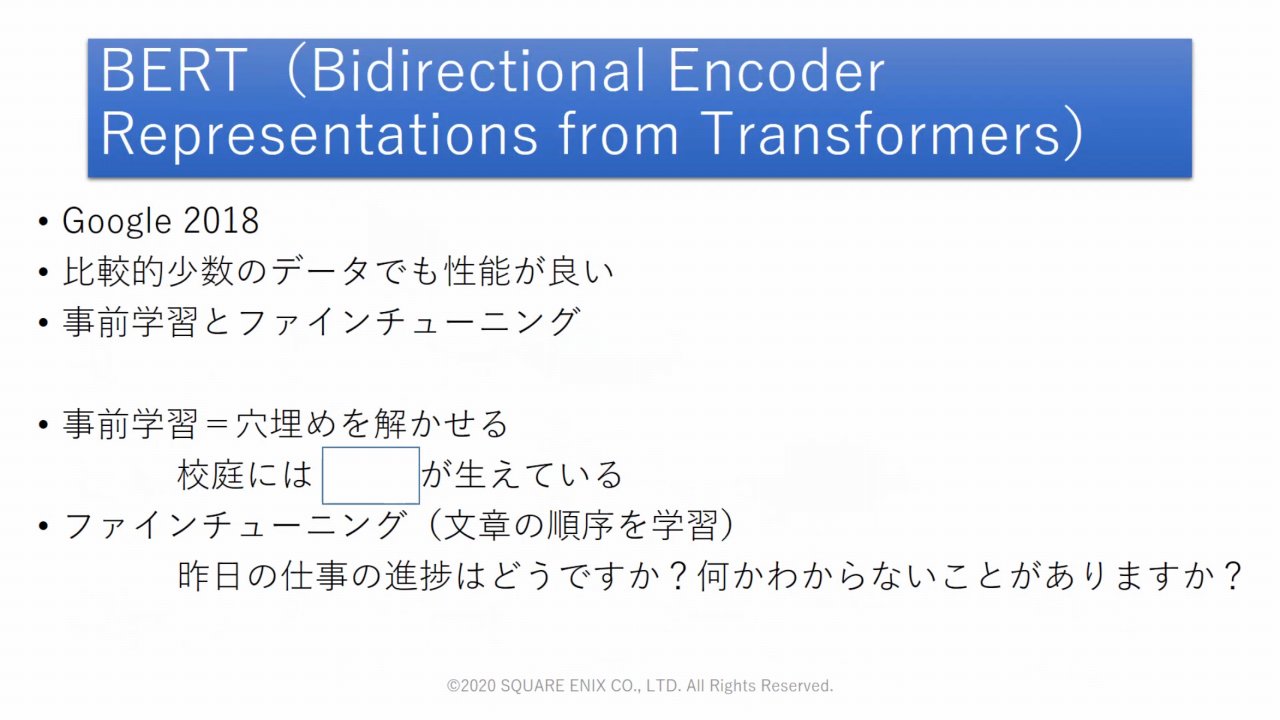 BERT（Bidirectional Encoder Representations from Transformers）

• Google 2018
• 比較的少数のデータでも性能が良い
• 事前学習とファインチューニング

• 事前学習＝穴埋めを解かせる
校庭には　　が生えている
• ファインチューニング（文章の順序を学習）
昨日の仕事の進捗はどうですか？何かわからないことがありますか？

©2020 SQUARE ENIX CO., LTD. All Rights Reserved.